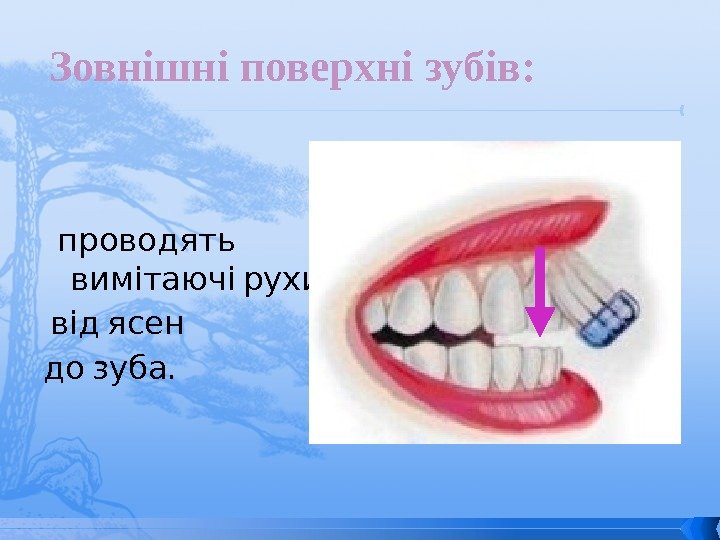 Зовнішні поверхні зубів:

проводять вимітаючі рухи

від ясен

до зуба.